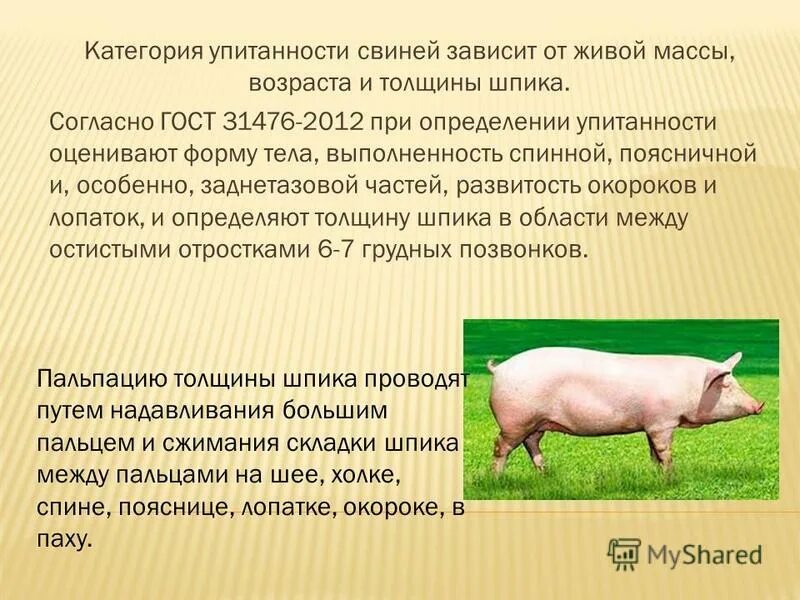 Категория упитанности свиней зависит от живой массы, возраста и толщины шпика.

Согласно ГОСТ 31476-2012 при определении упитанности оценивают форму тела, выполненность спинной, поясничной и, особенно, заднетазовой частей, развитость окороков и лопаток, и определяют толщину шпика в области между остистыми отростками 6-7 грудных позвонков.

Пальпацию толщины шпика проводят путем надавливания большим пальцем и сжимания складки шпика между пальцами на шее, холке, спине, пояснице, лопатке, окороке, в паху.

MyShared